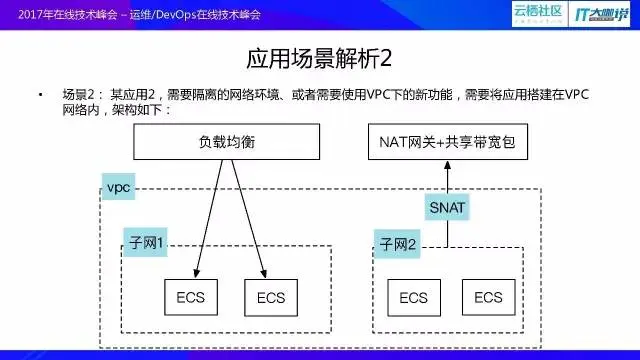 2017年在线技术峰会 – 运维/DevOps在线技术峰会

云栖社区

IT大咖说

应用场景解析2

• 场景2： 某应用2，需要隔离的网络环境、或者需要使用VPC下的新功能，需要将应用搭建在VPC网络内，架构如下：

负载均衡

NAT网关+共享带宽包

vpc

SNAT

子网1

子网2

ECS

ECS

ECS

ECS